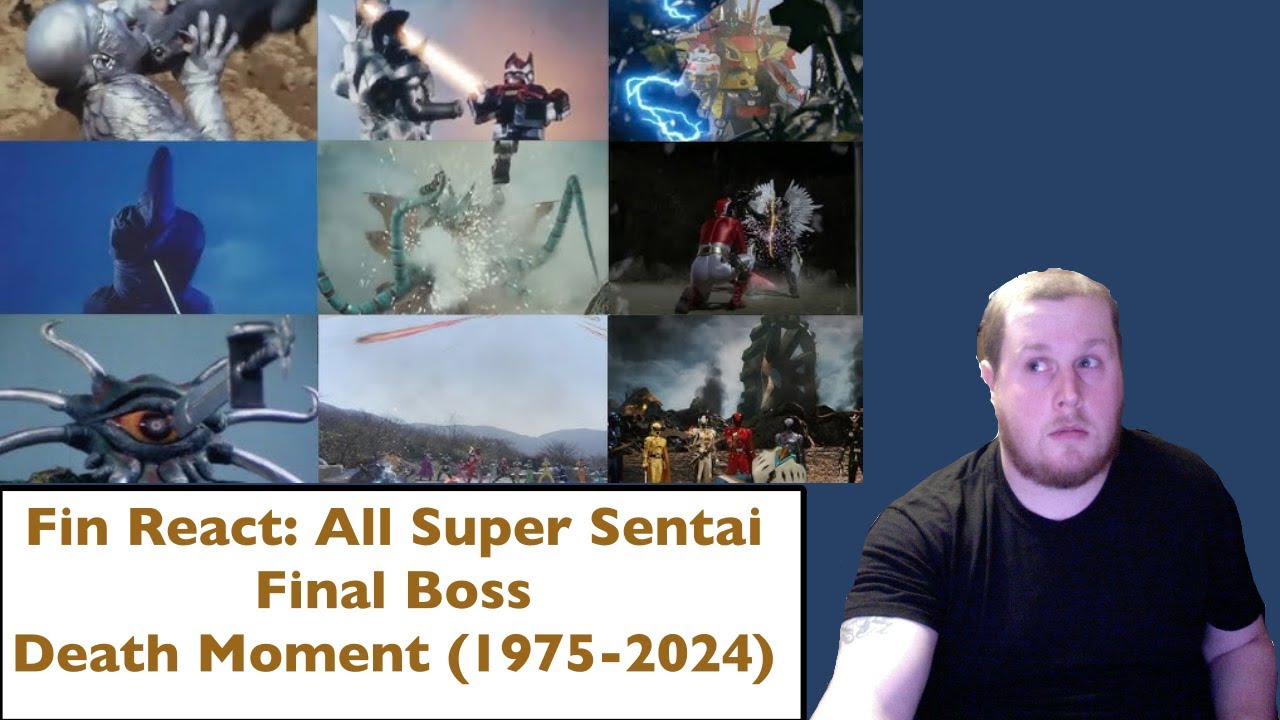 Fin React: All Super Sentai Final Boss Death Moment (1975-2024)